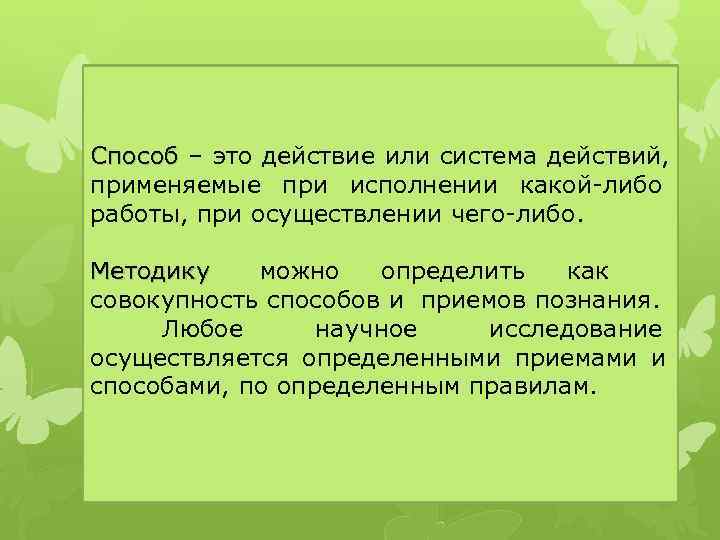 Способ – это действие или система действий, применяемые при исполнении какой-либо работы, при осуществлении чего-либо.

Методику можно определить как совокупность способов и приемов познания. Любое научное исследование осуществляется определенными приемами и способами, по определенным правилам.